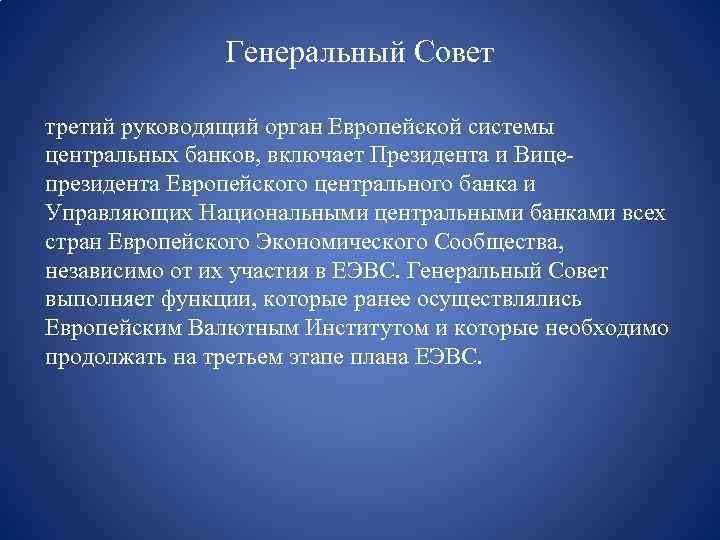 Генеральный Совет

третий руководящий орган Европейской системы центральных банков, включает Президента и Вице-президента Европейского центрального банка и Управляющих Национальными центральными банками всех стран Европейского Экономического Сообщества, независимо от их участия в ЕЭВС. Генеральный Совет выполняет функции, которые ранее осуществлялись Европейским Валютным Институтом и которые необходимо продолжать на третьем этапе плана ЕЭВС.